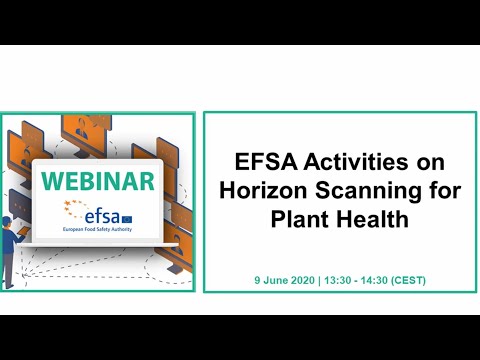 WEBINAR

efsa
European Food Safety Authority

EFSA Activities on Horizon Scanning for Plant Health

9 June 2020 | 13:30 - 14:30 (CEST)